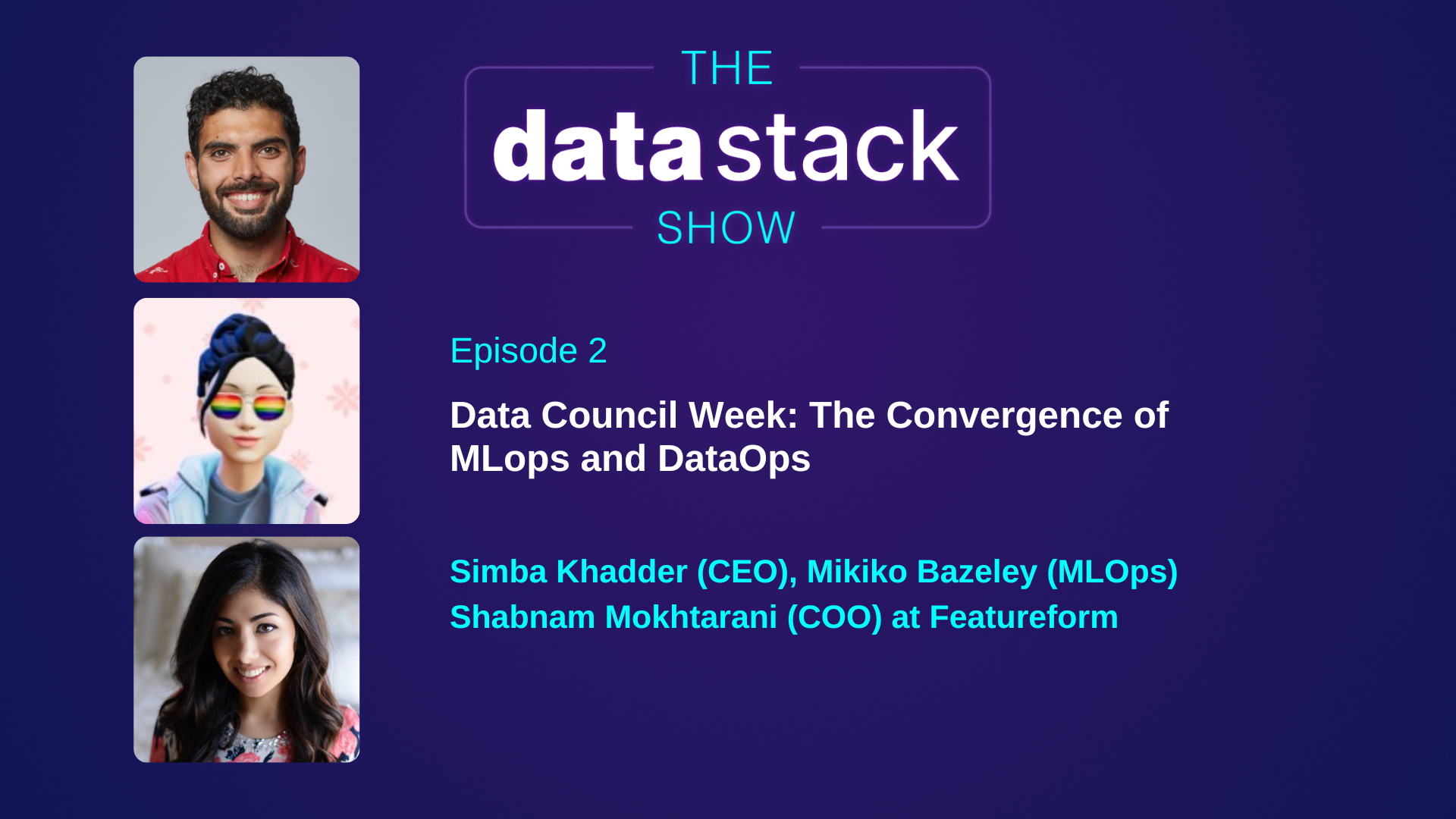 THE
data stack
SHOW

Episode 2

Data Council Week: The Convergence of MLops and DataOps

Simba Khadder (CEO), Mikiko Bazeley (MLOps) Shabnam Mokhtarani (COO) at Featureform